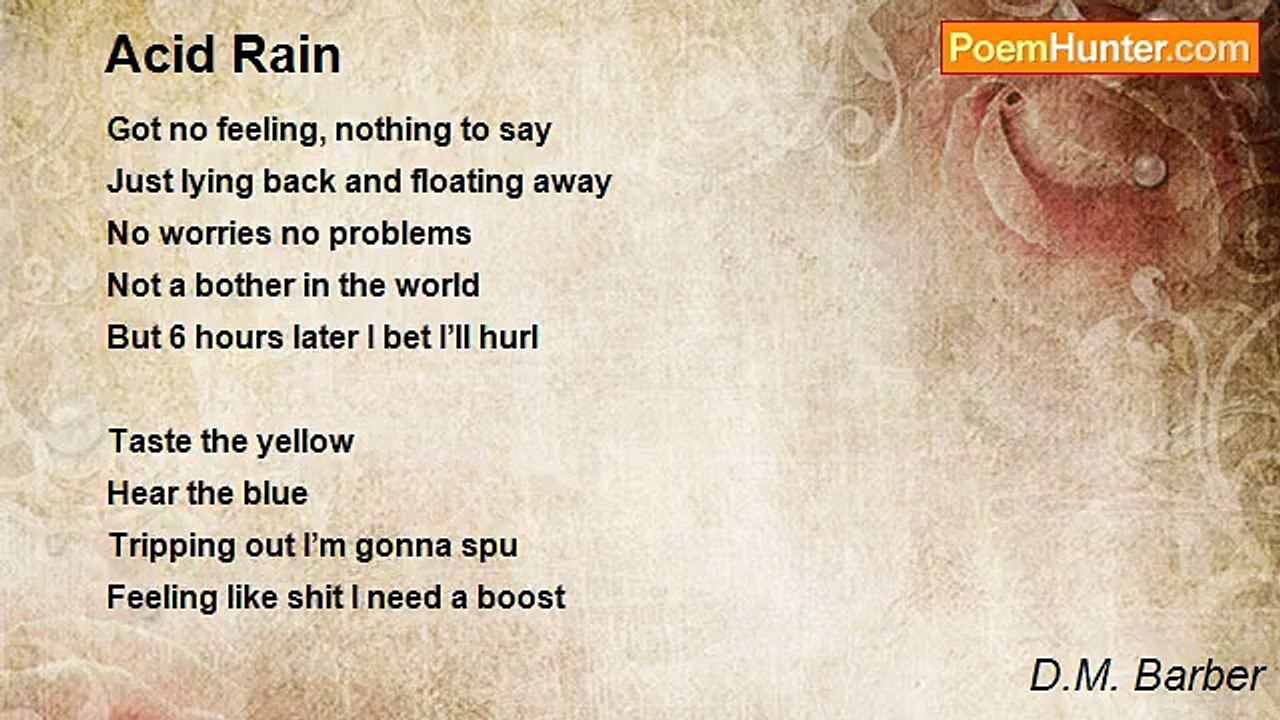 Acid Rain

PoemHunter.com

Got no feeling, nothing to say
Just lying back and floating away
No worries no problems
Not a bother in the world
But 6 hours later I bet I'll hurl

Taste the yellow
Hear the blue
Tripping out I'm gonna spu
Feeling like shit I need a boost

D.M. Barber